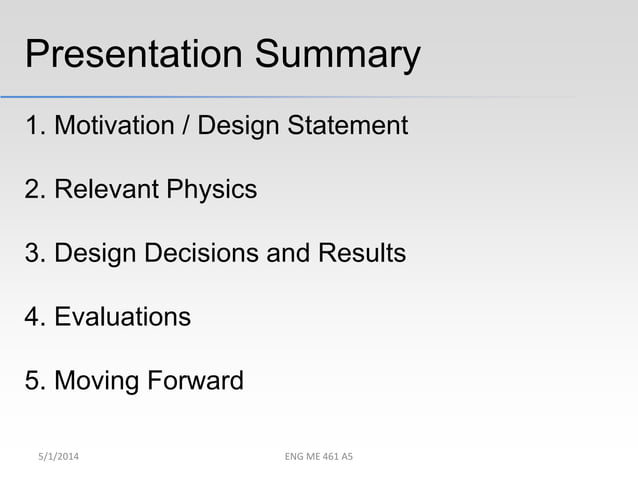 Presentation Summary

1. Motivation / Design Statement

2. Relevant Physics

3. Design Decisions and Results

4. Evaluations

5. Moving Forward

5/1/2014

ENG ME 461 A5